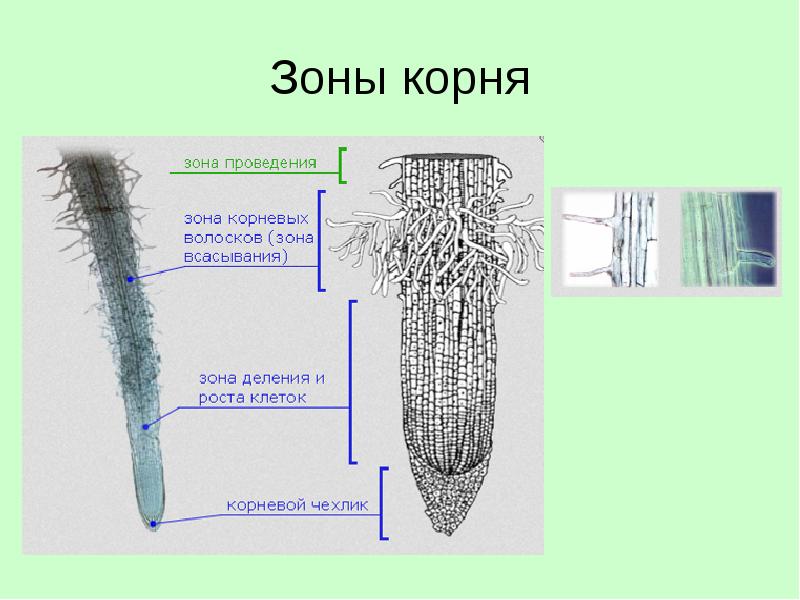 Зоны корня

зона проведения

зона корневых волосков (зона всасывания)

зона деления и роста клеток

корневой чехлик